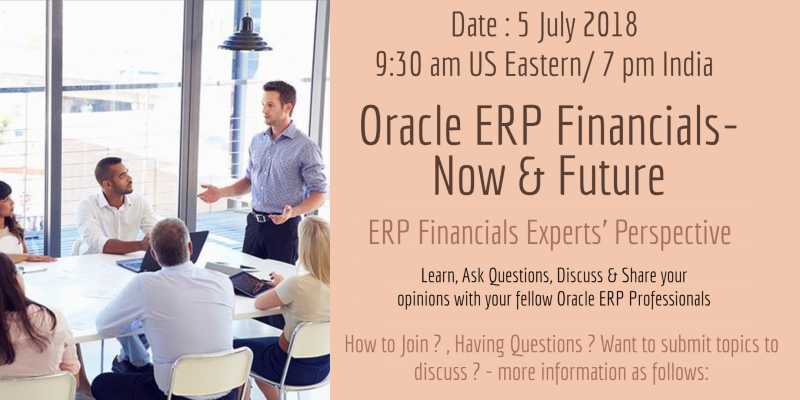 Date : 5 July 2018
9:30 am US Eastern/ 7 pm India

Oracle ERP Financials- Now & Future

ERP Financials Experts' Perspective

Learn, Ask Questions, Discuss & Share your opinions with your fellow Oracle ERP Professionals

How to Join ? , Having Questions ? Want to submit topics to discuss ? - more information as follows: